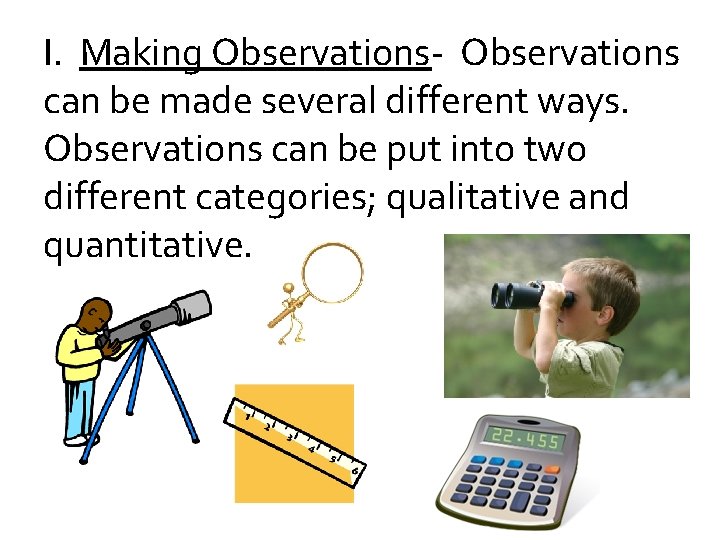 I. Making Observations- Observations can be made several different ways. Observations can be put into two different categories; qualitative and quantitative.

1 2 3 4 5 6

22.455